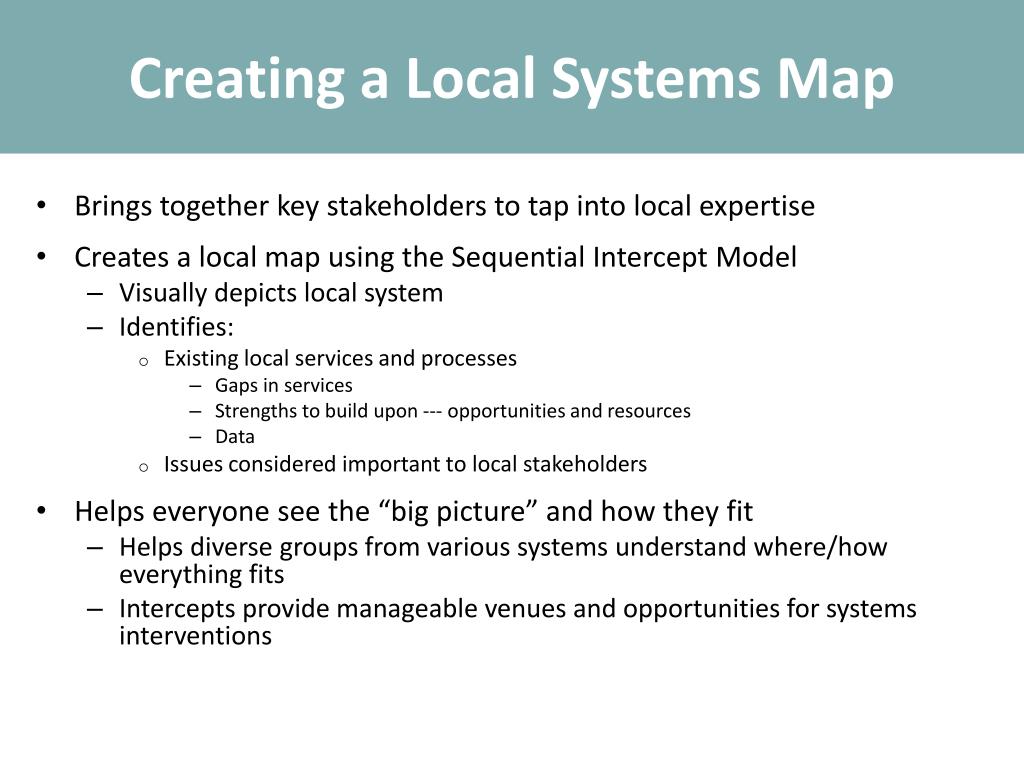 Creating a Local Systems Map

• Brings together key stakeholders to tap into local expertise
• Creates a local map using the Sequential Intercept Model
  – Visually depicts local system
  – Identifies:
    o Existing local services and processes
      – Gaps in services
      – Strengths to build upon --- opportunities and resources
      – Data
    o Issues considered important to local stakeholders
• Helps everyone see the “big picture” and how they fit
  – Helps diverse groups from various systems understand where/how everything fits
  – Intercepts provide manageable venues and opportunities for systems interventions